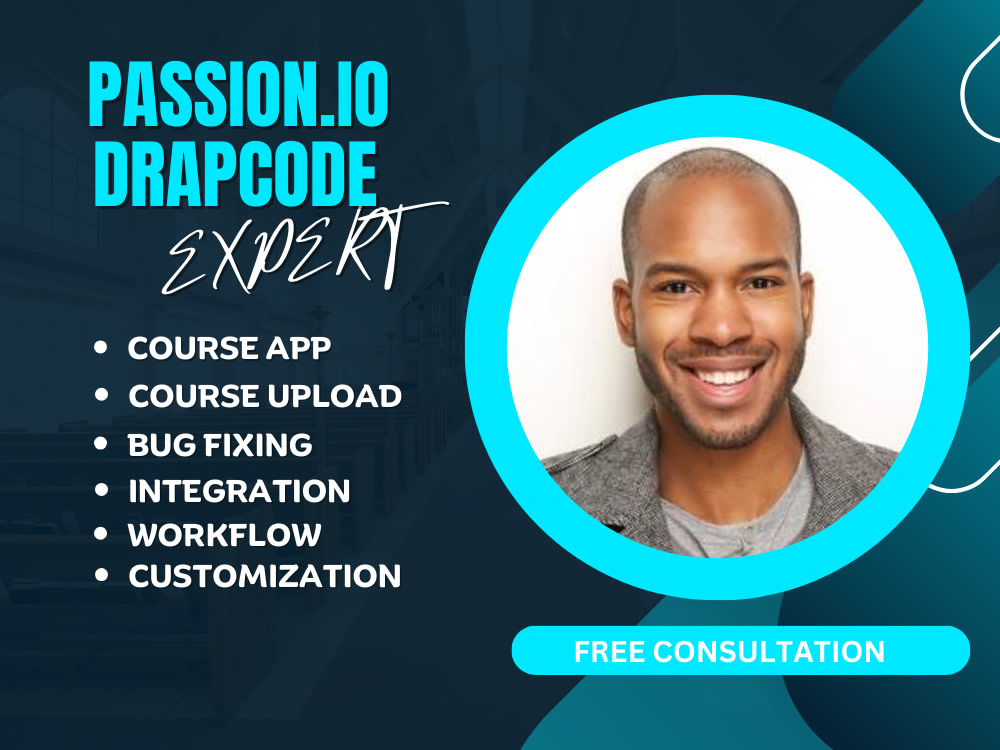 PASSION.IO
DRAPCODE
EXPERT

• COURSE APP
• COURSE UPLOAD
• BUG FIXING
• INTEGRATION
• WORKFLOW
• CUSTOMIZATION

FREE CONSULTATION